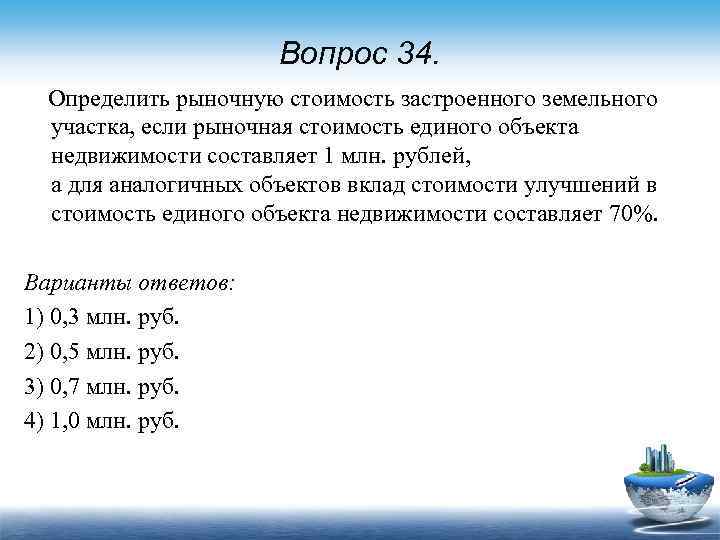 Вопрос 34.

Определить рыночную стоимость застроенного земельного участка, если рыночная стоимость единого объекта недвижимости составляет 1 млн. рублей,
а для аналогичных объектов вклад стоимости улучшений в стоимость единого объекта недвижимости составляет 70%.

Варианты ответов:
1) 0,3 млн. руб.
2) 0,5 млн. руб.
3) 0,7 млн. руб.
4) 1,0 млн. руб.